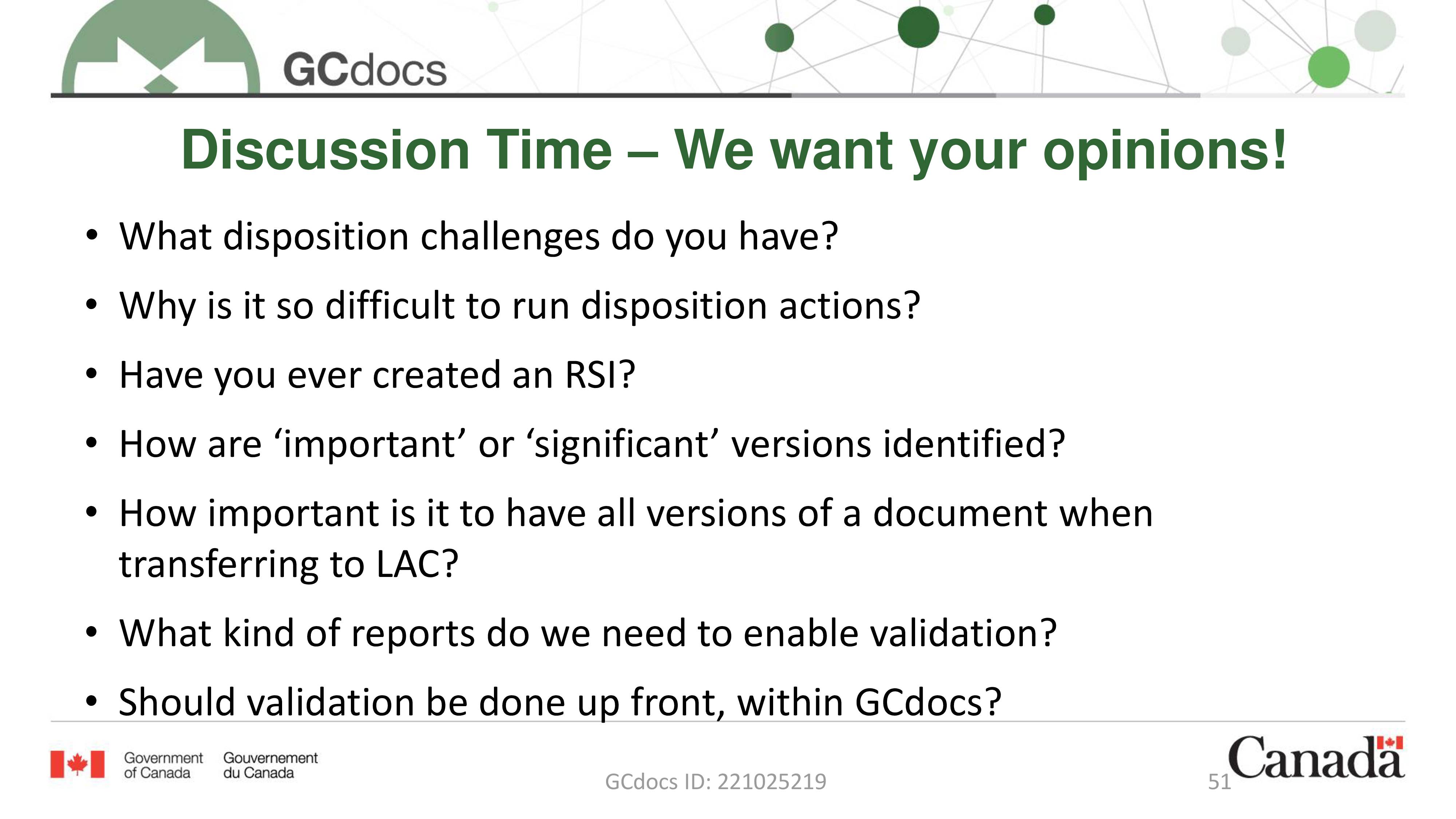 GCdocs

Discussion Time – We want your opinions!

• What disposition challenges do you have?

• Why is it so difficult to run disposition actions?

• Have you ever created an RSI?

• How are ‘important’ or ‘significant’ versions identified?

• How important is it to have all versions of a document when transferring to LAC?

• What kind of reports do we need to enable validation?

• Should validation be done up front, within GCdocs?

Government of Canada Gouvernement du Canada

GCdocs ID: 221025219

51

Canada